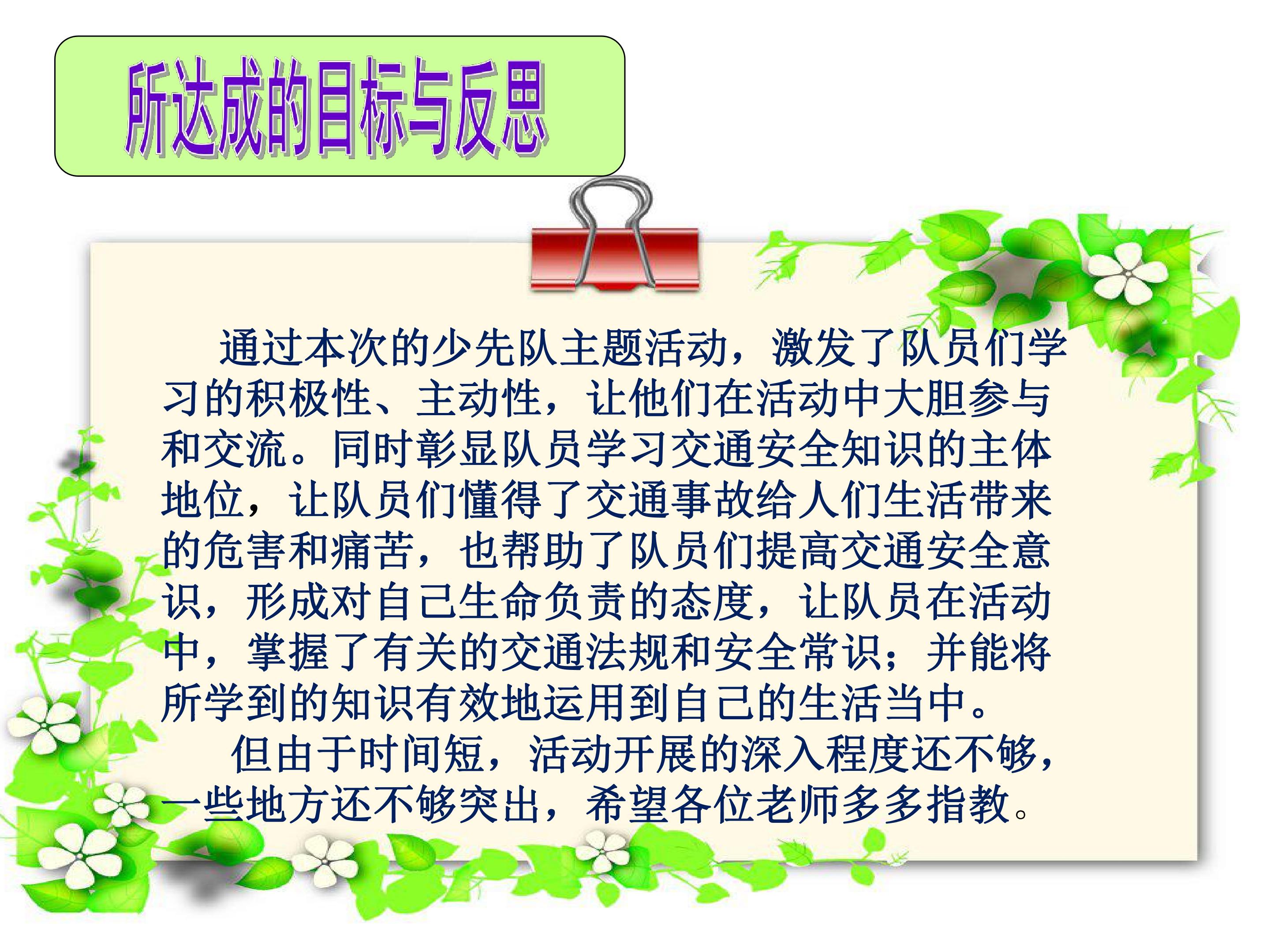 所达成的目标与反思

通过本次的少先队主题活动，激发了队员们学习的积极性、主动性，让他们在活动中大胆参与和交流。同时彰显队员学习交通安全知识的主体地位，让队员们懂得了交通事故给人们生活带来的危害和痛苦，也帮助了队员们提高交通安全意识，形成对自己生命负责的态度，让队员在活动中，掌握了有关的交通法规和安全常识；并能将所学到的知识有效地运用到自己的生活当中。

但由于时间短，活动开展的深入程度还不够，一些地方还不够突出，希望各位老师多多指教。